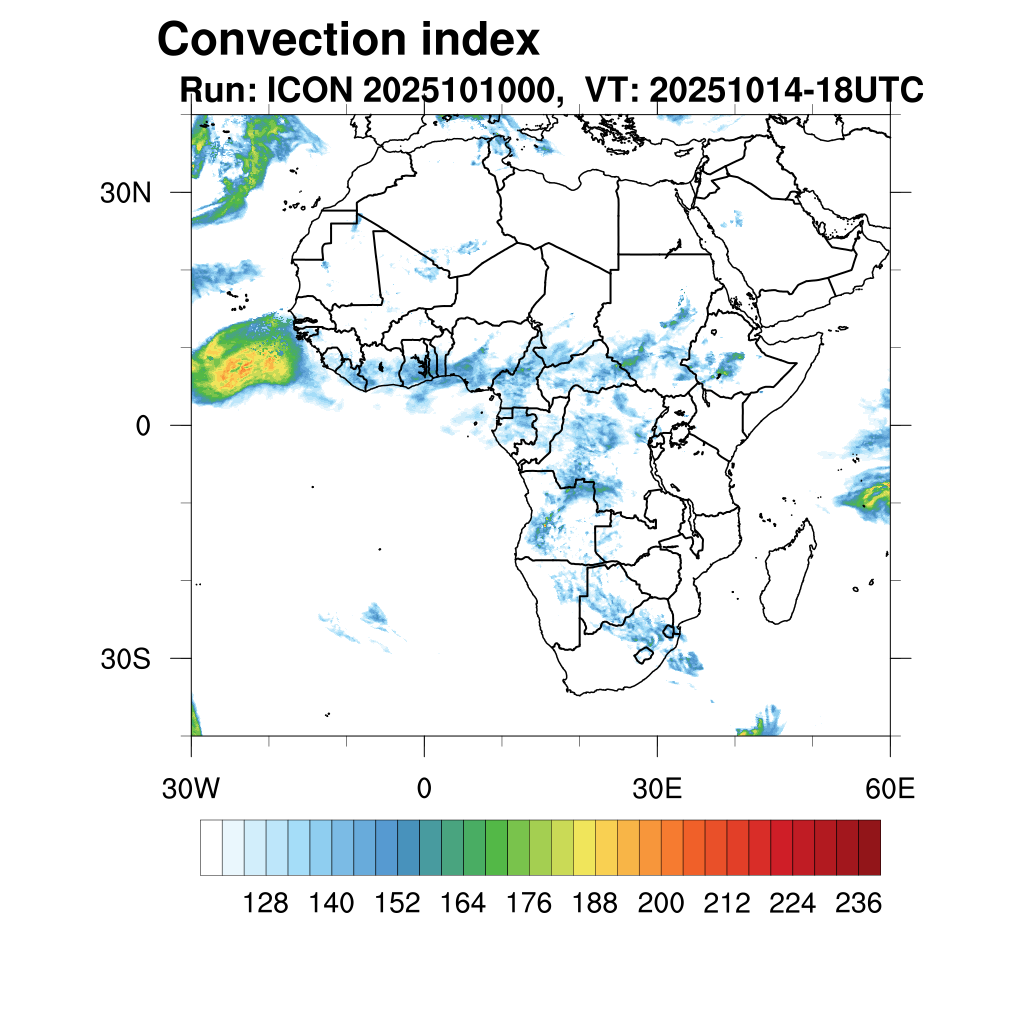 Convection index
Run: ICON 2025101000, VT: 20251014-18UTC

30N
0
30S

30W
0
30E
60E

128 140 152 164 176 188 200 212 224 236